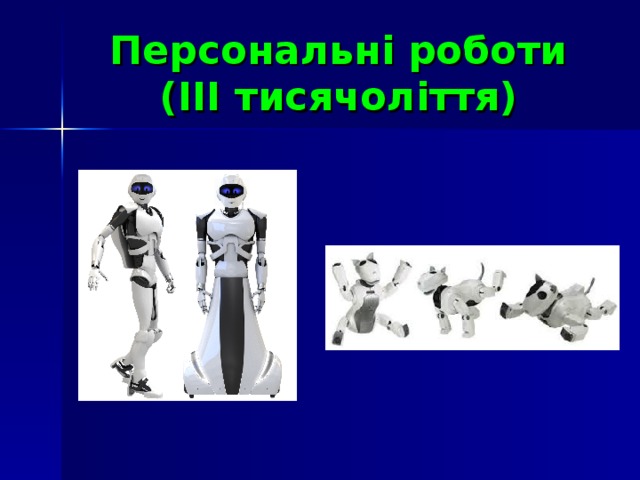 Персональні роботи (III тисячоліття)